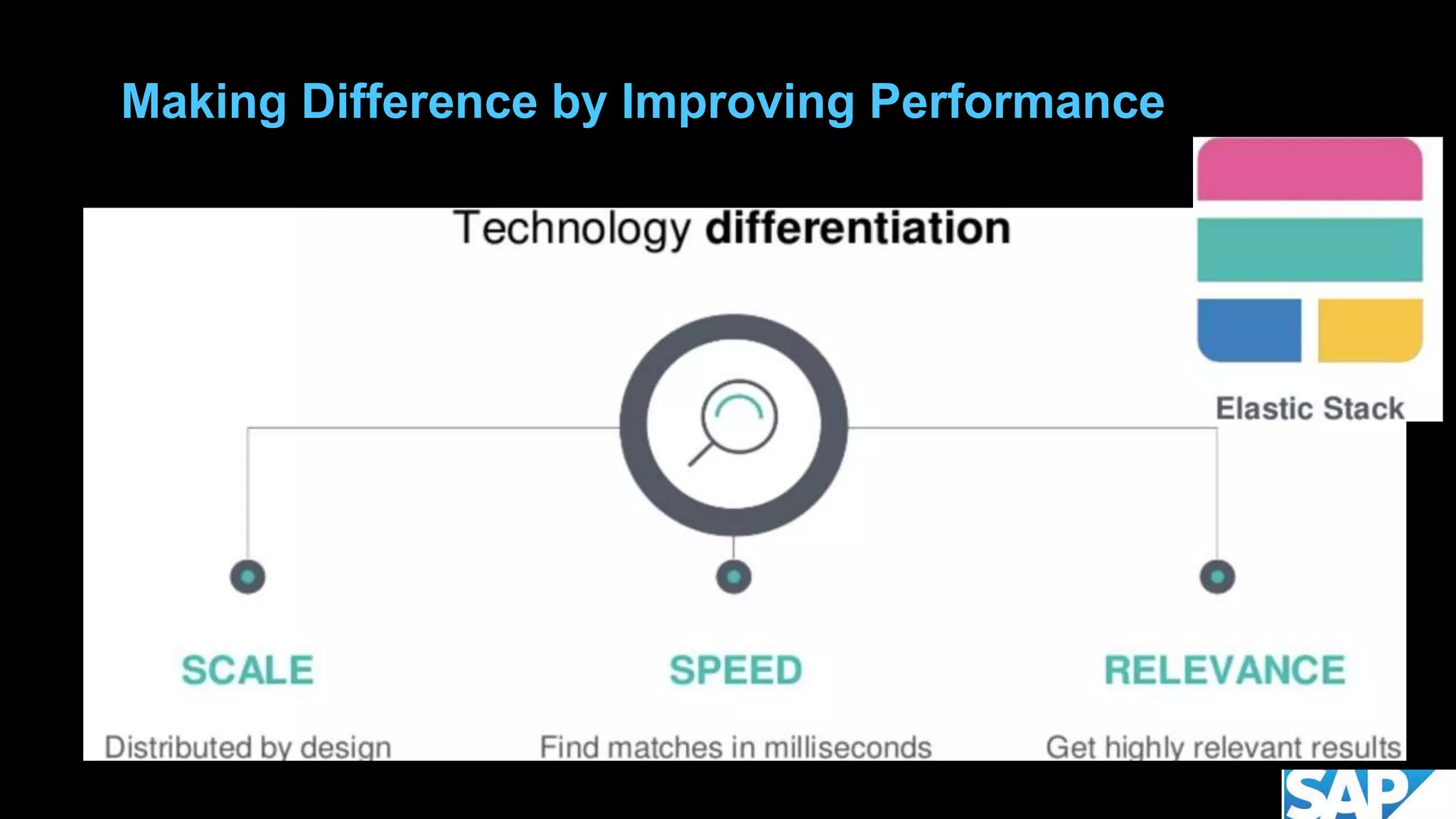 Making Difference by Improving Performance

Technology differentiation

Elastic Stack

SCALE

Distributed by design

SPEED

Find matches in milliseconds

RELEVANCE

Get highly relevant results

SAP